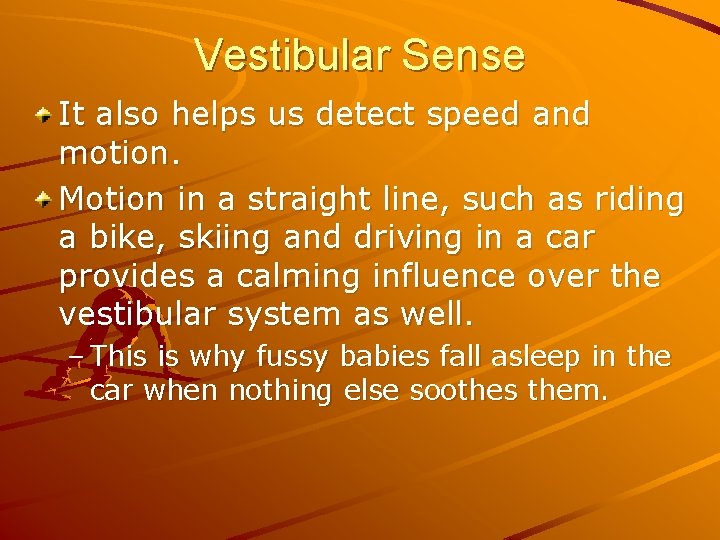 Vestibular Sense

It also helps us detect speed and motion.

Motion in a straight line, such as riding a bike, skiing and driving in a car provides a calming influence over the vestibular system as well.

– This is why fussy babies fall asleep in the car when nothing else soothes them.